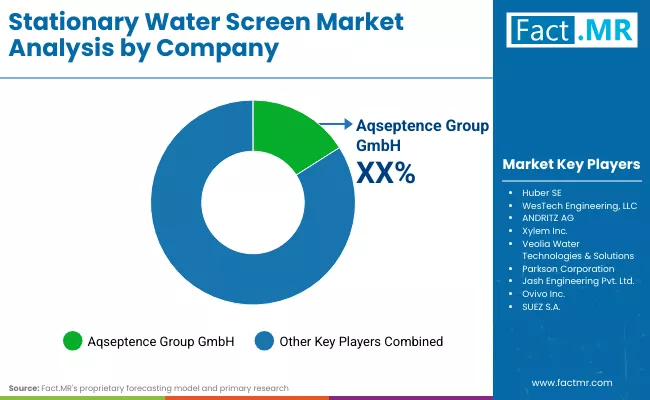 Stationary Water Screen Market Analysis by Company

Fact.MR

Aqseptence Group GmbH
XX%

Aqseptence Group GmbH
Other Key Players Combined

Market Key Players

- Huber SE
- WesTech Engineering, LLC
- ANDRITZ AG
- Xylem Inc.
- Veolia Water Technologies & Solutions
- Parkson Corporation
- Jash Engineering Pvt. Ltd.
- Ovivo Inc.
- SUEZ S.A.

Source: Fact.MR's proprietary forecasting model and primary research

www.factmr.com